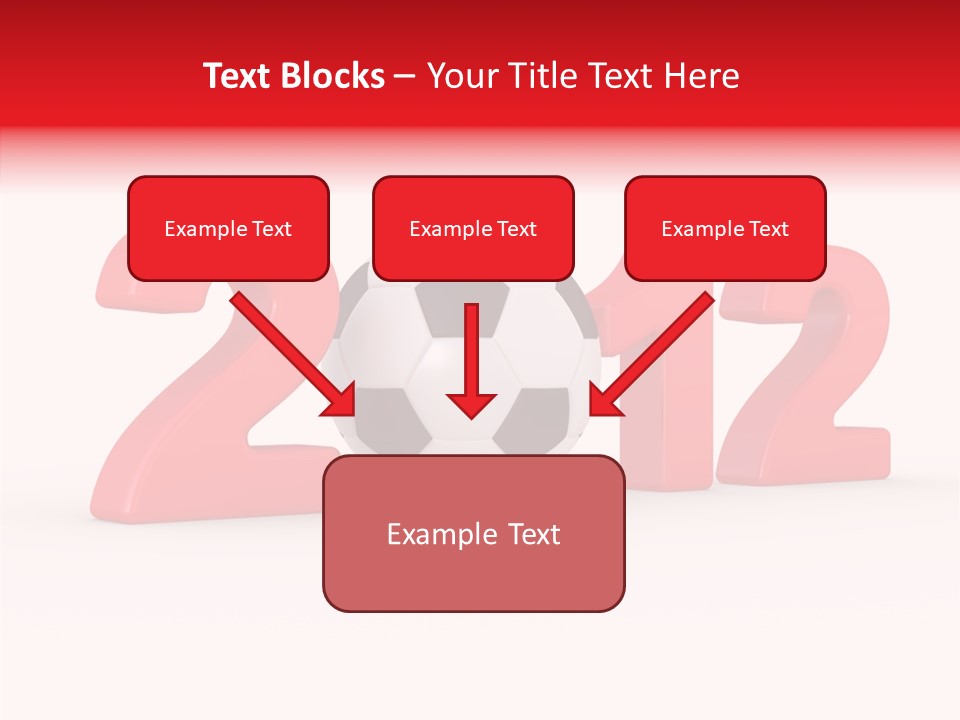 Text Blocks – Your Title Text Here

Example Text

Example Text

Example Text

2012

Example Text